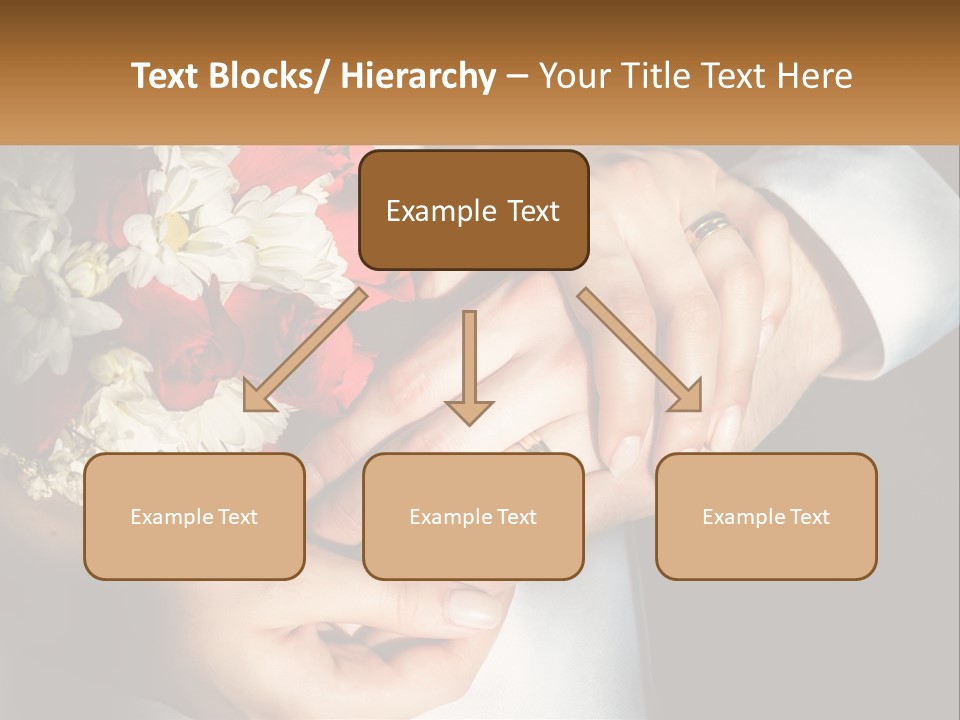 Text Blocks/ Hierarchy – Your Title Text Here

Example Text

Example Text

Example Text

Example Text